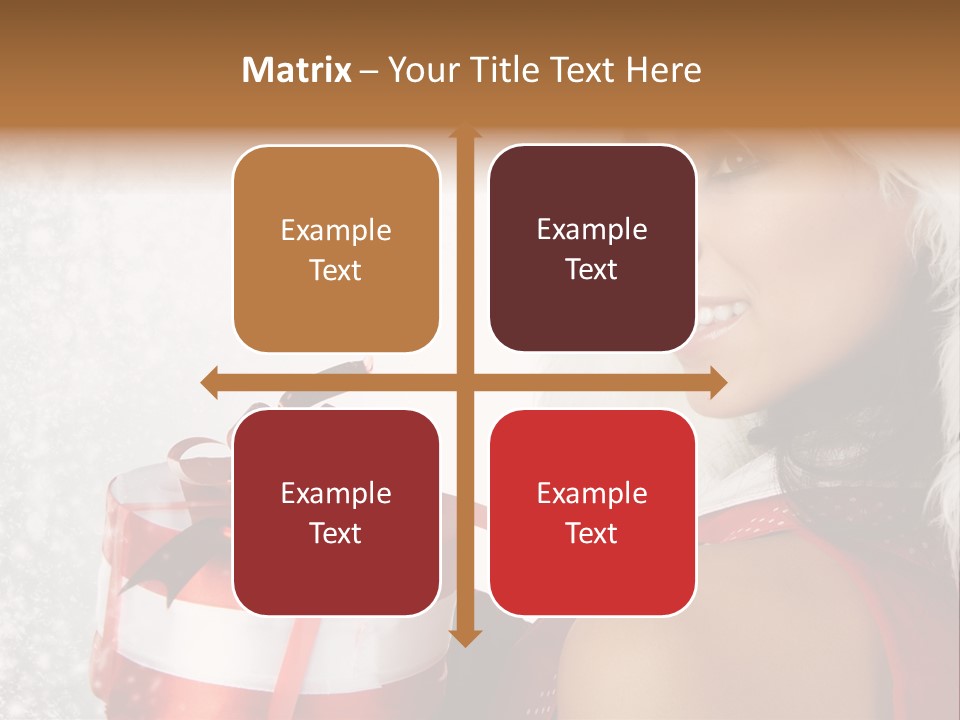 Matrix – Your Title Text Here

Example Text

Example Text

Example Text

Example Text